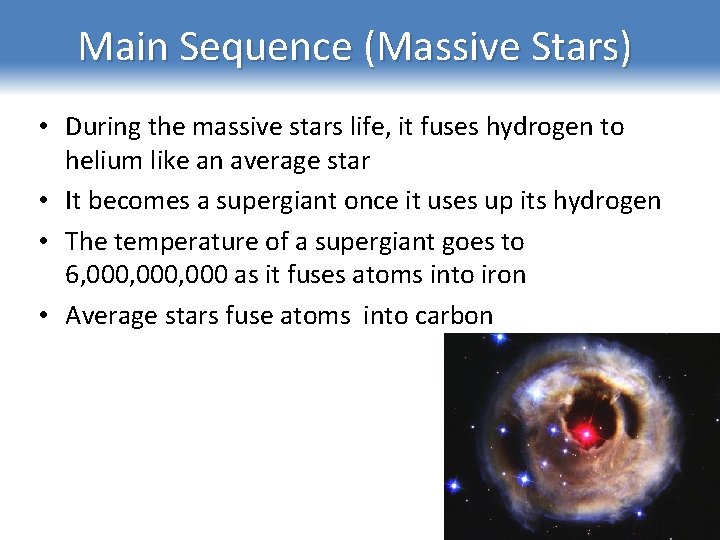 Main Sequence (Massive Stars)

• During the massive stars life, it fuses hydrogen to helium like an average star

• It becomes a supergiant once it uses up its hydrogen

• The temperature of a supergiant goes to 6,000,000,000 as it fuses atoms into iron

• Average stars fuse atoms into carbon